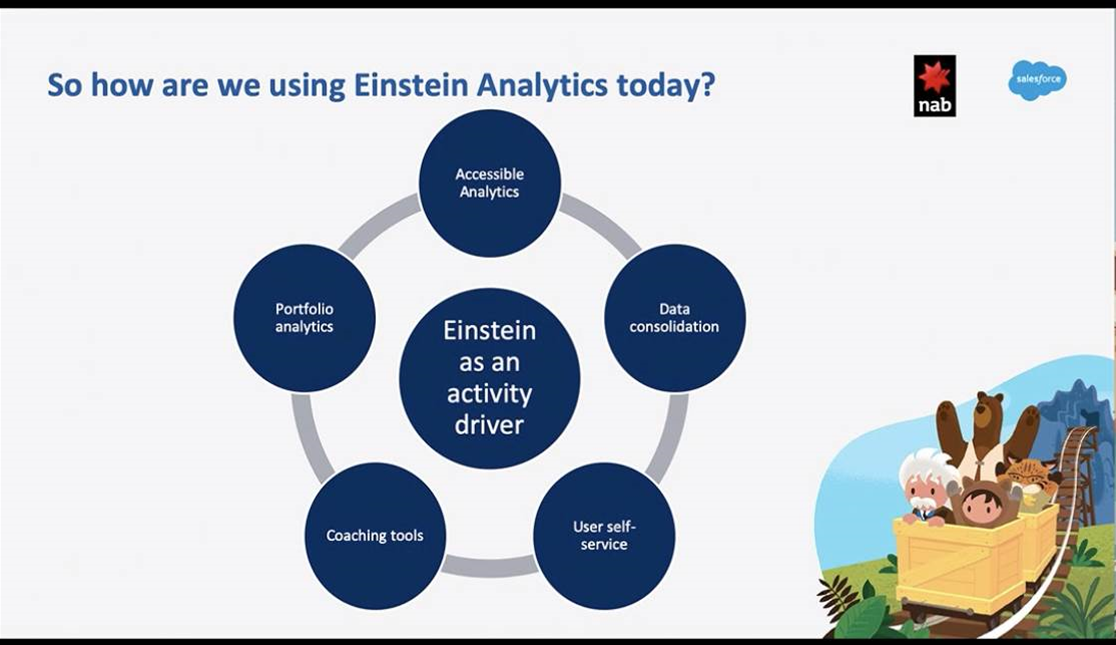 So how are we using Einstein Analytics today?

nab

salesforce

Accessible Analytics

Data consolidation

User self-service

Coaching tools

Portfolio analytics

Einstein as an activity driver